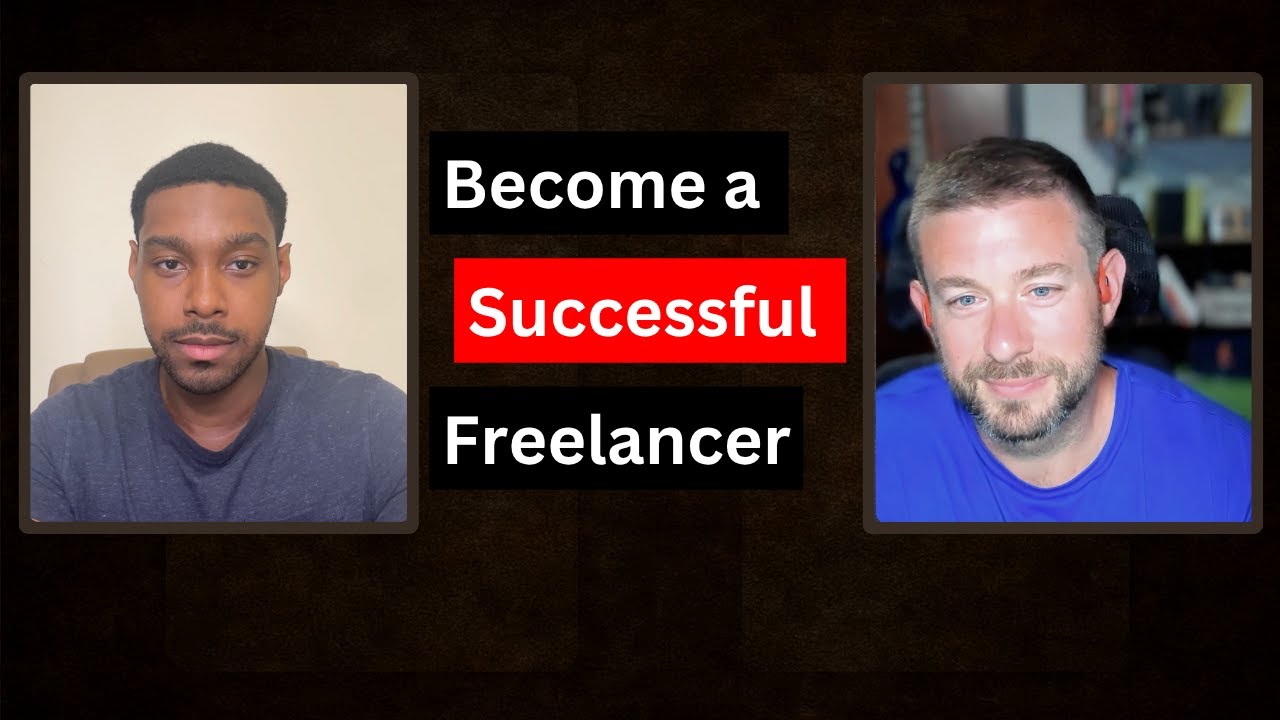 Become a
Successful
Freelancer